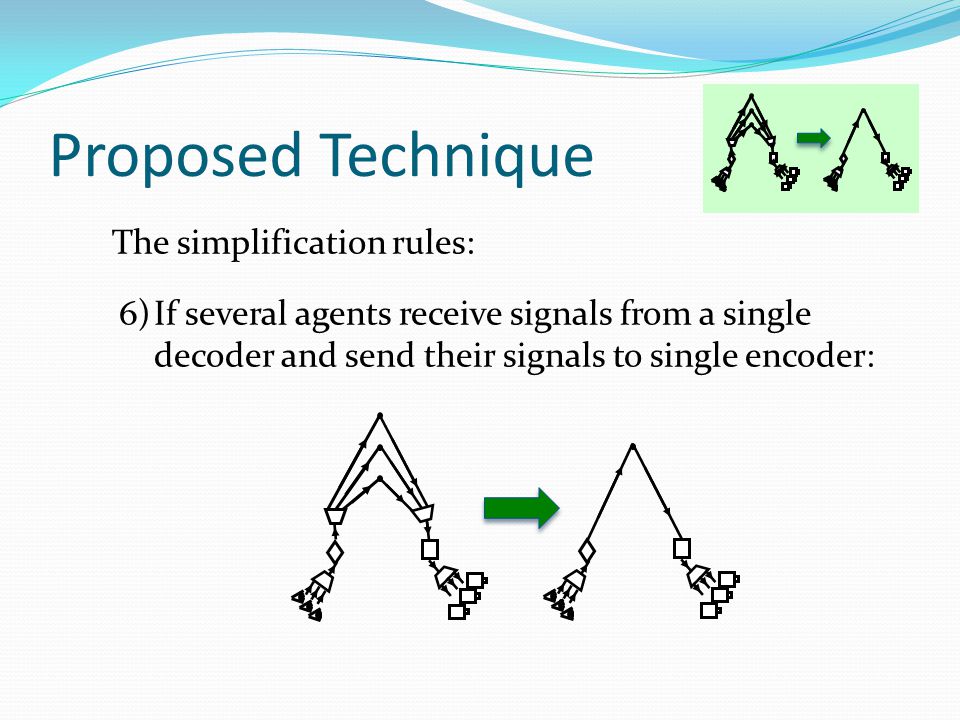 Proposed Technique

The simplification rules:

6) If several agents receive signals from a single decoder and send their signals to single encoder: